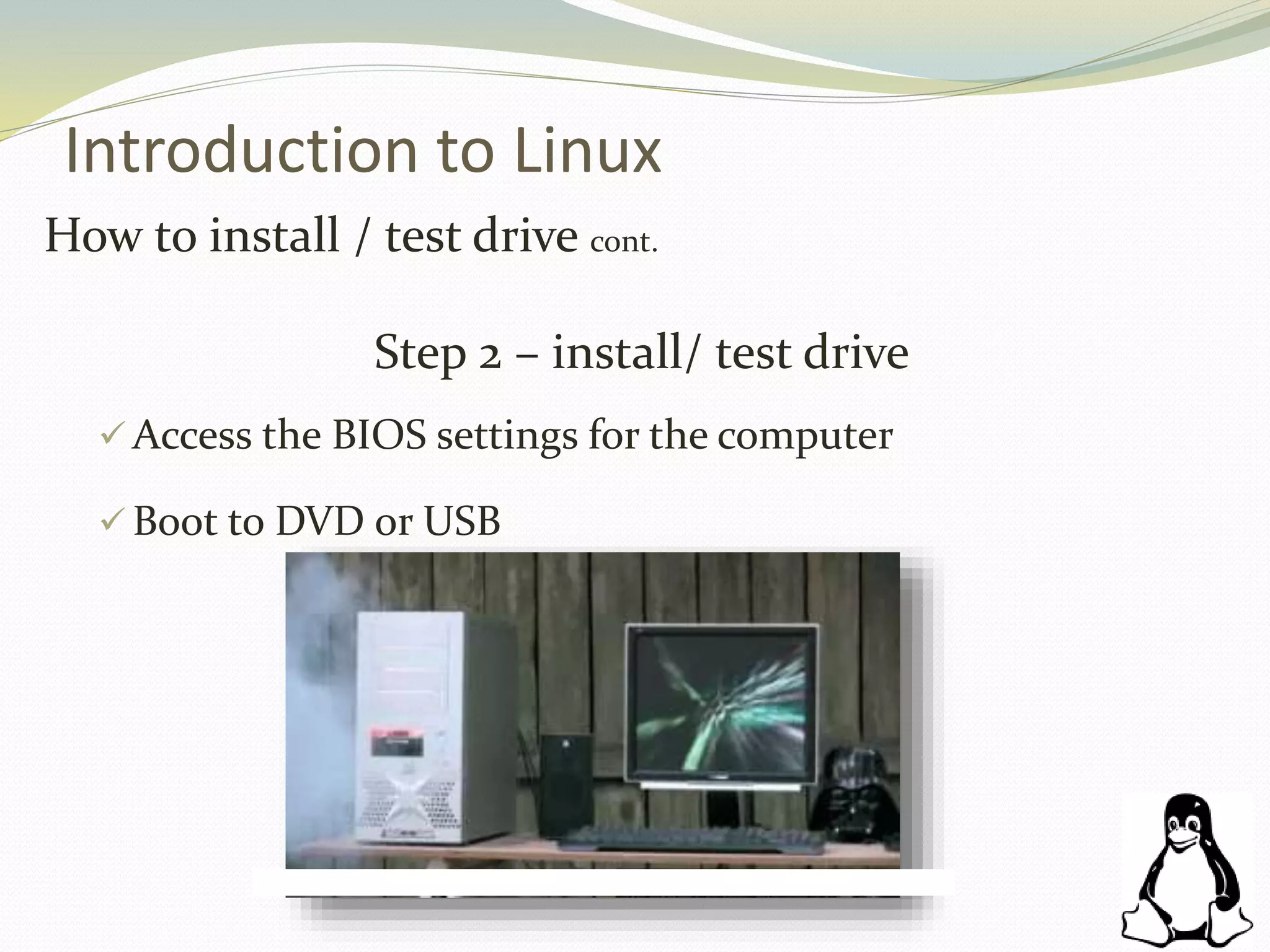 Introduction to Linux

How to install / test drive cont.

Step 2 – install/ test drive

✓ Access the BIOS settings for the computer

✓ Boot to DVD or USB